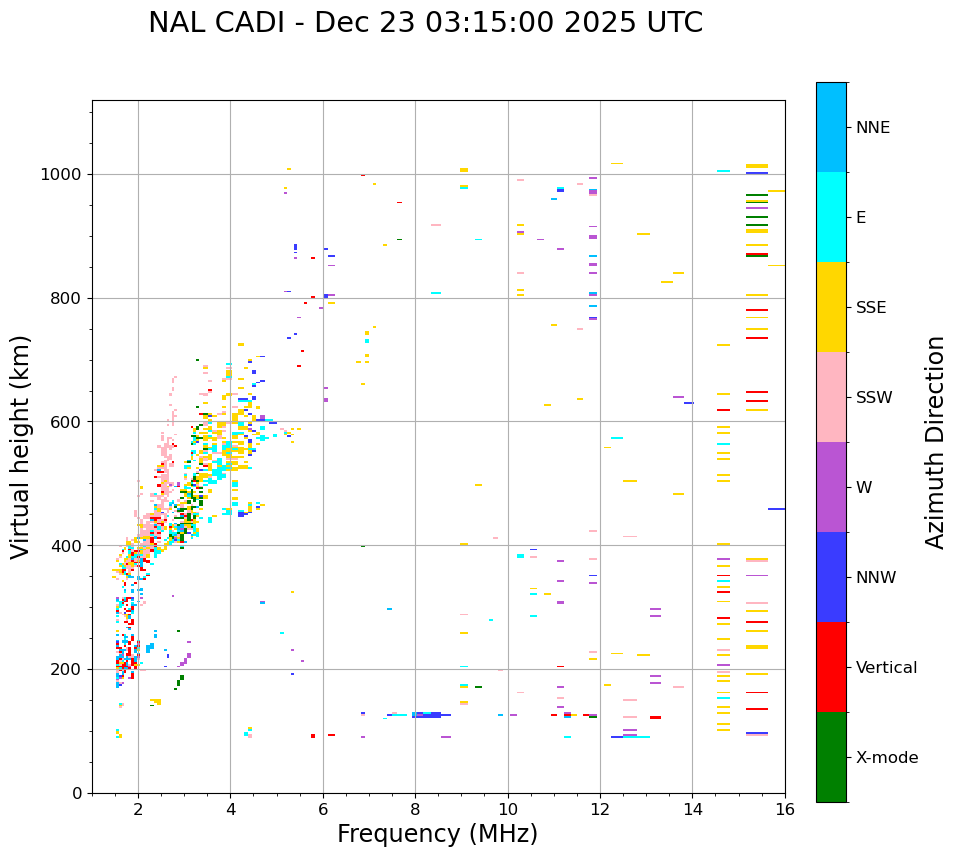 NAL CADI - Dec 23 03:15:00 2025 UTC

Virtual height (km)

1000
800
600
400
200
0

2
4
6
8
10
12
14
16

Frequency (MHz)

NNE
E
SSE
SSW
W
NNW
Vertical
X-mode

Azimuth Direction